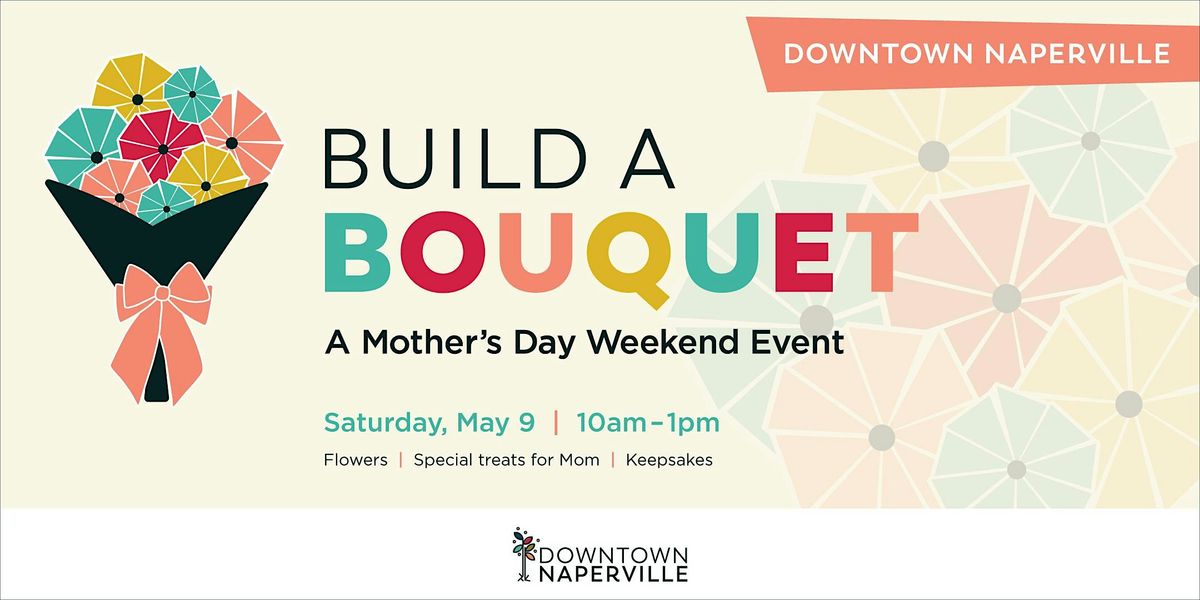 DOWNTOWN NAPERVILLE

BUILD A
BOUQUET

A Mother's Day Weekend Event

Saturday, May 9 | 10am–1pm

Flowers | Special treats for Mom | Keepsakes

DOWNTOWN
NAPERVILLE